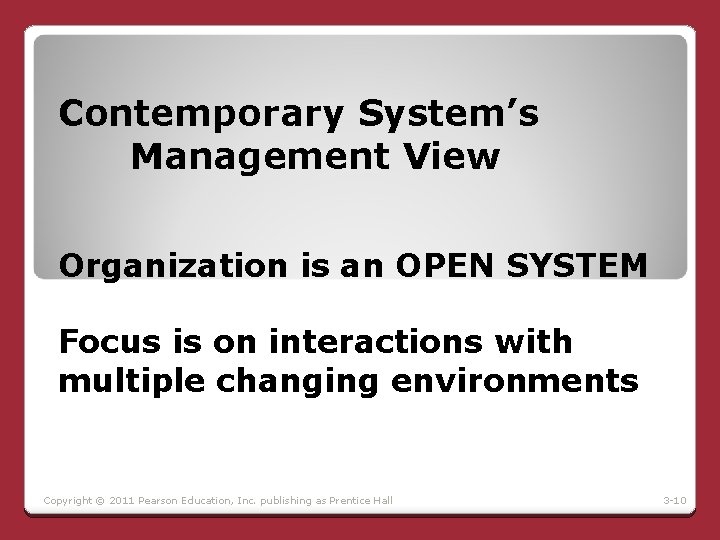 Contemporary System's
Management View

Organization is an OPEN SYSTEM

Focus is on interactions with multiple changing environments

Copyright © 2011 Pearson Education, Inc. publishing as Prentice Hall

3-10